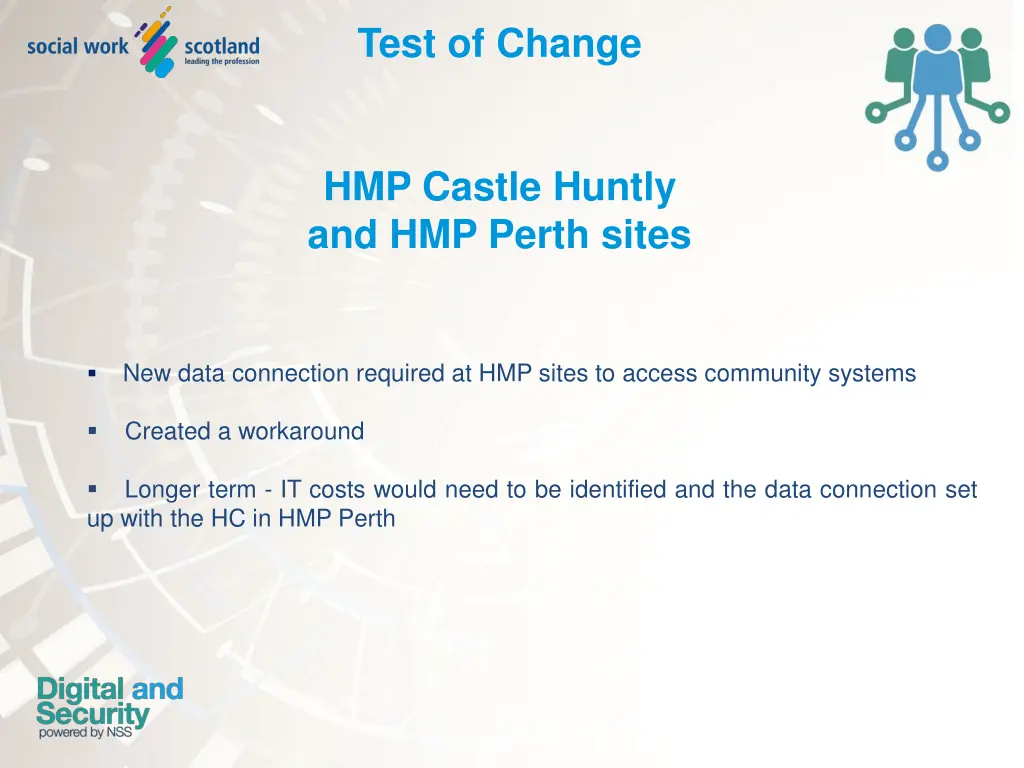 social work scotland
leading the profession

Test of Change

HMP Castle Huntly and HMP Perth sites

▪ New data connection required at HMP sites to access community systems

▪ Created a workaround

▪ Longer term - IT costs would need to be identified and the data connection set up with the HC in HMP Perth

Digital and Security
powered by NSS